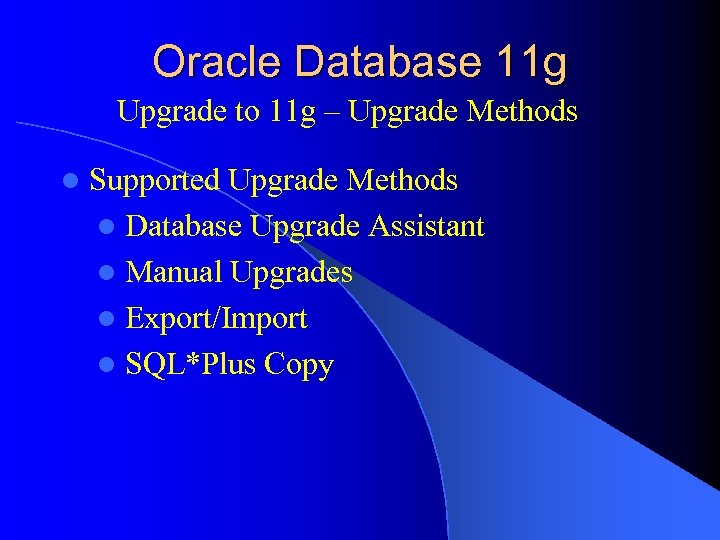 Oracle Database 11g
Upgrade to 11g – Upgrade Methods

- Supported Upgrade Methods
  - Database Upgrade Assistant
  - Manual Upgrades
  - Export/Import
  - SQL*Plus Copy